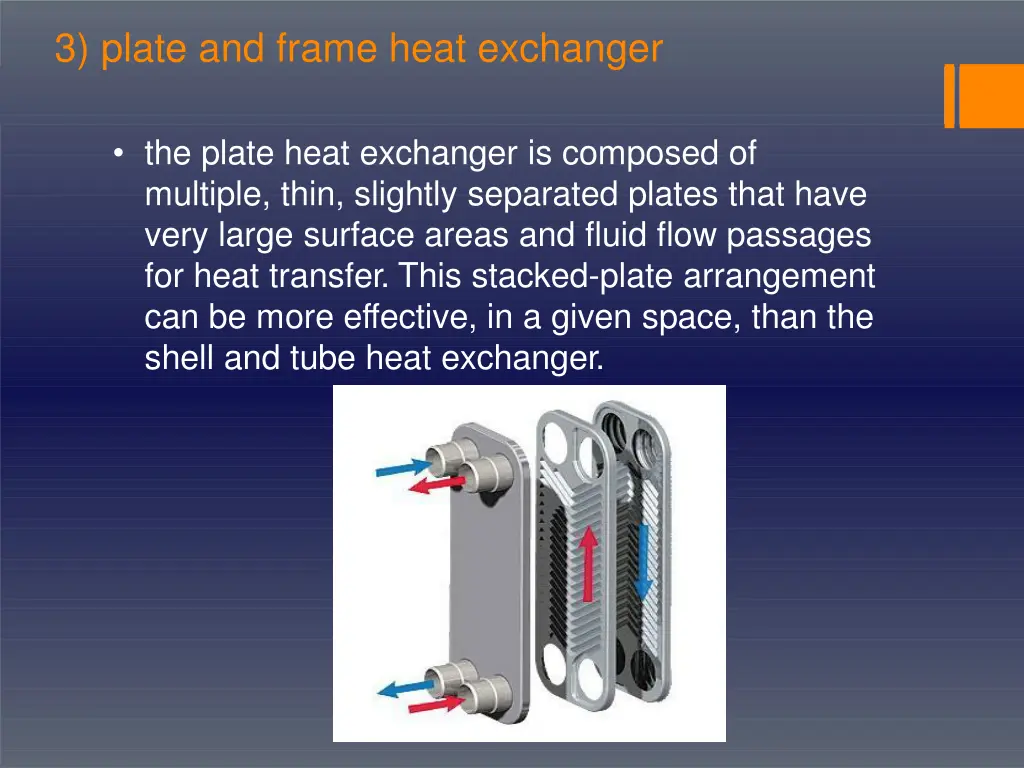 3) plate and frame heat exchanger

• the plate heat exchanger is composed of multiple, thin, slightly separated plates that have very large surface areas and fluid flow passages for heat transfer. This stacked-plate arrangement can be more effective, in a given space, than the shell and tube heat exchanger.